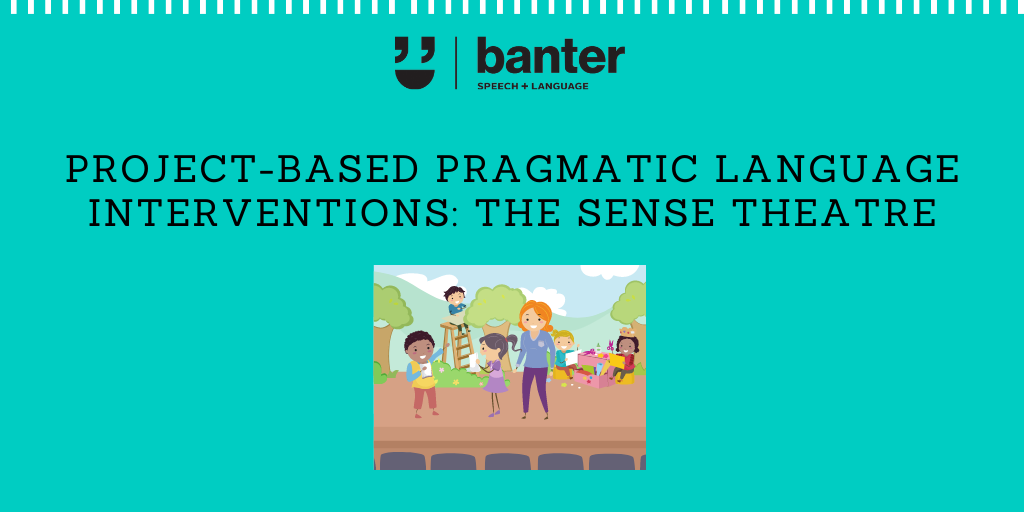 banter
SPEECH + LANGUAGE

PROJECT-BASED PRAGMATIC LANGUAGE INTERVENTIONS: THE SENSE THEATRE